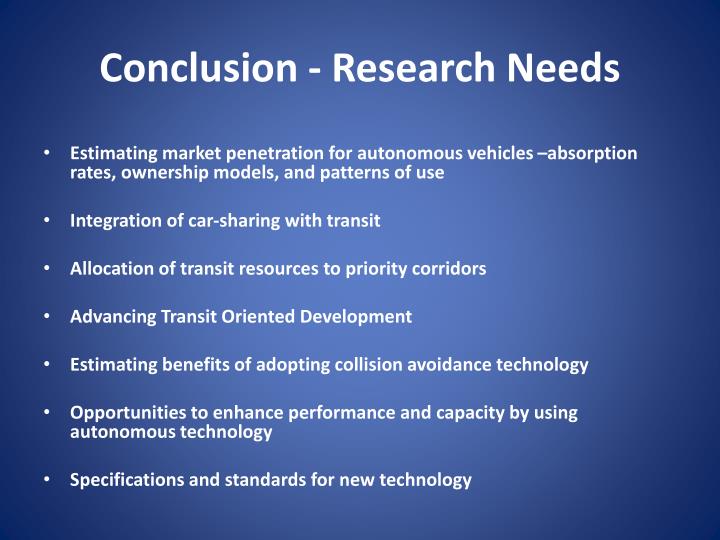 Conclusion - Research Needs

• Estimating market penetration for autonomous vehicles –absorption rates, ownership models, and patterns of use

• Integration of car-sharing with transit

• Allocation of transit resources to priority corridors

• Advancing Transit Oriented Development

• Estimating benefits of adopting collision avoidance technology

• Opportunities to enhance performance and capacity by using autonomous technology

• Specifications and standards for new technology